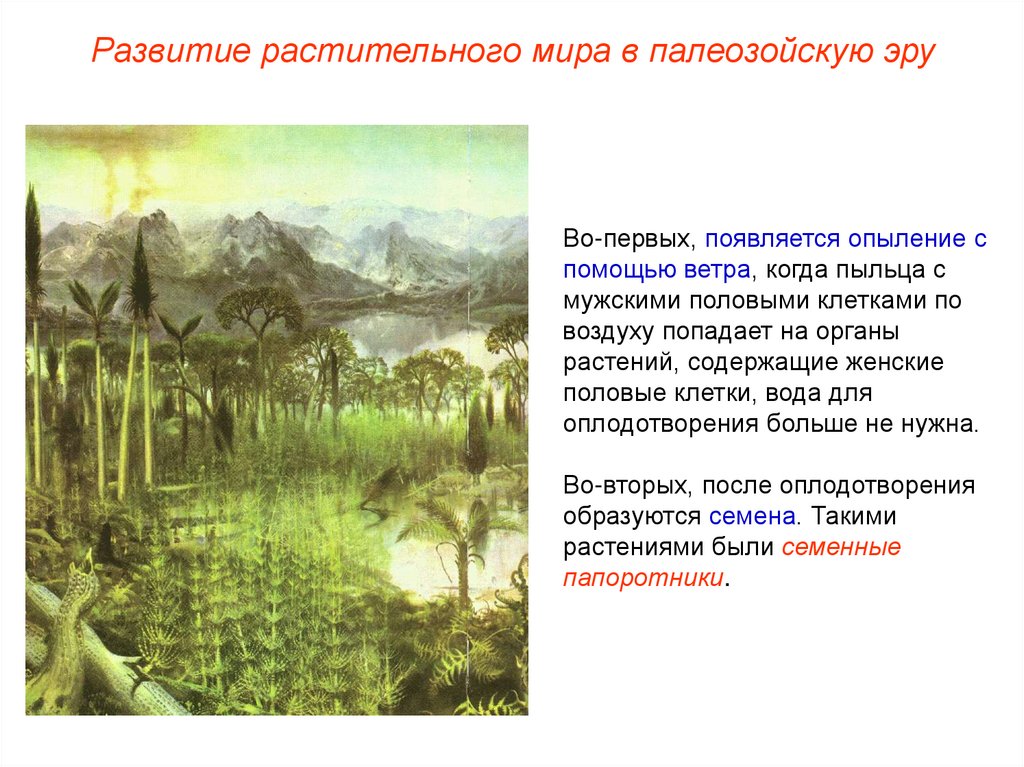 Развитие растительного мира в палеозойскую эру

Во-первых, появляется опыление с помощью ветра, когда пыльца с мужскими половыми клетками по воздуху попадает на органы растений, содержащие женские половые клетки, вода для оплодотворения больше не нужна.

Во-вторых, после оплодотворения образуются семена. Такими растениями были семенные папоротники.